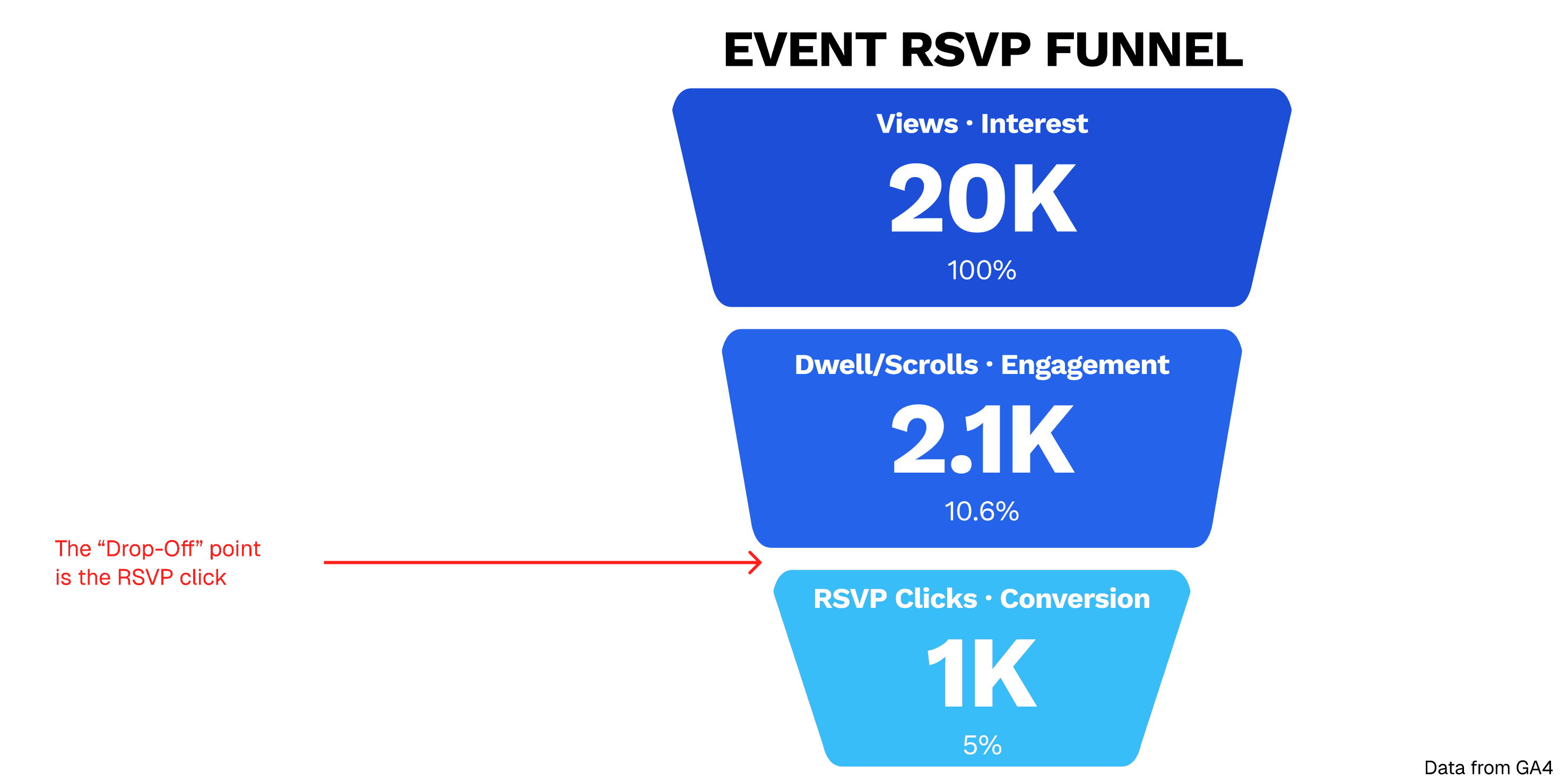 EVENT RSVP FUNNEL

Views · Interest
20K
100%

Dwell/Scrolls · Engagement
2.1K
10.6%

The “Drop-Off” point is the RSVP click

RSVP Clicks · Conversion
1K
5%

Data from GA4